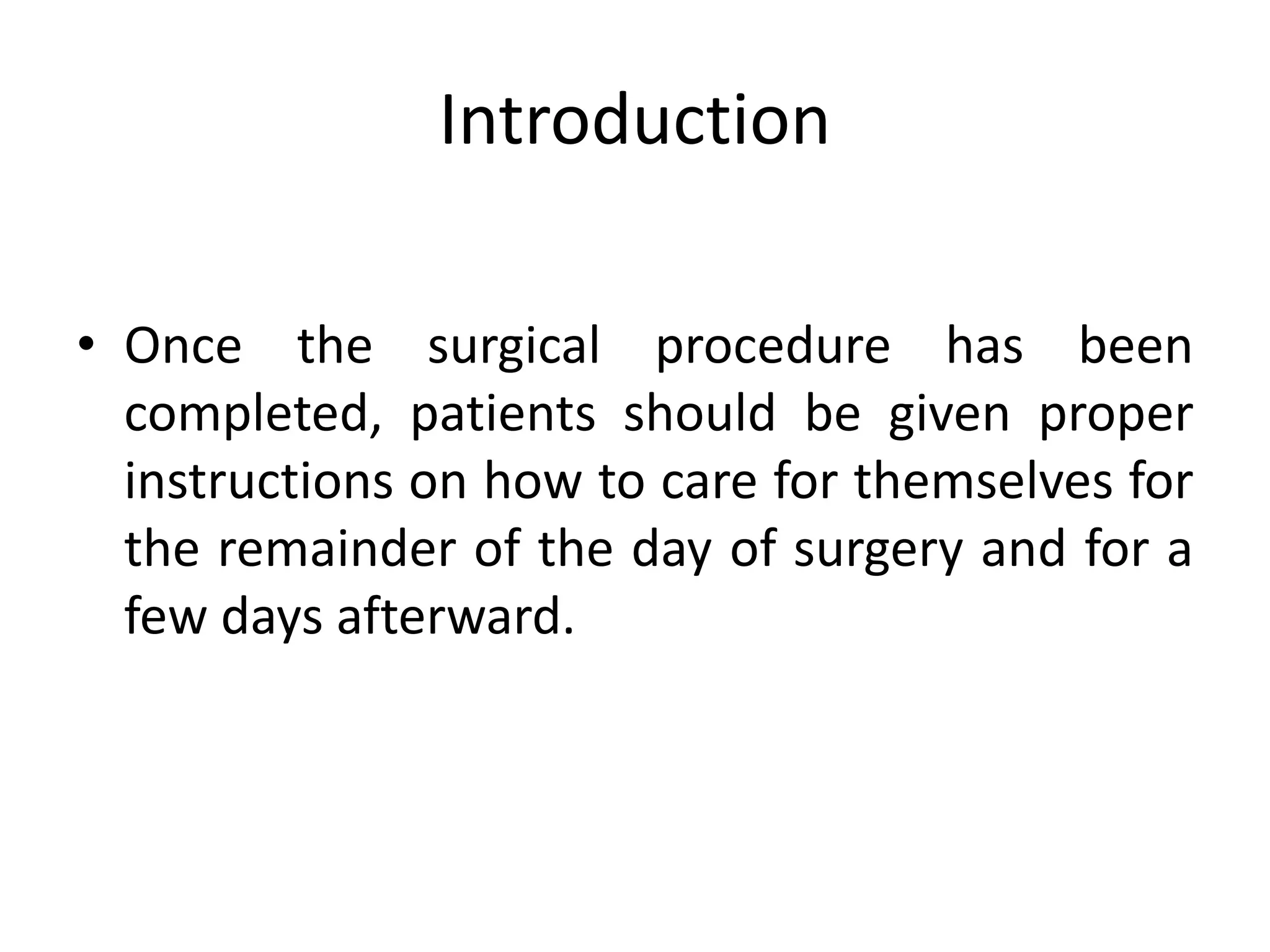 Introduction

• Once the surgical procedure has been completed, patients should be given proper instructions on how to care for themselves for the remainder of the day of surgery and for a few days afterward.